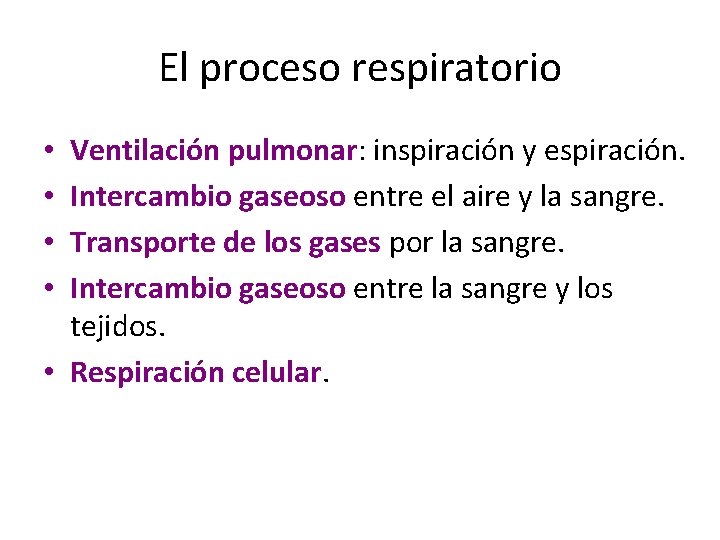 El proceso respiratorio

• Ventilación pulmonar: inspiración y espiración.
• Intercambio gaseoso entre el aire y la sangre.
• Transporte de los gases por la sangre.
• Intercambio gaseoso entre la sangre y los tejidos.
• Respiración celular.